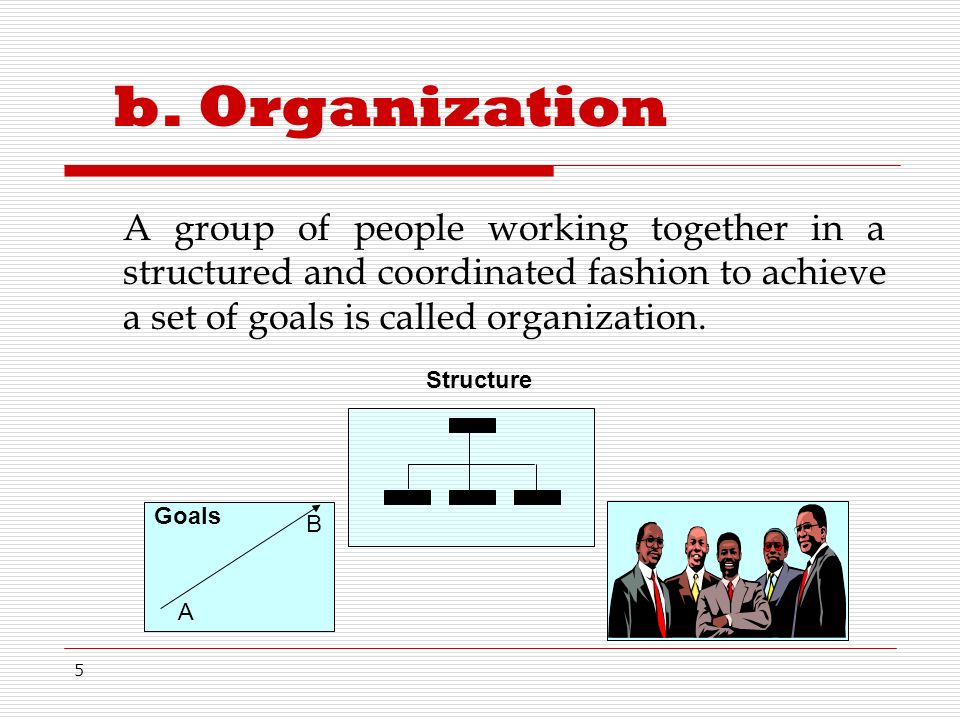 b. Organization

A group of people working together in a structured and coordinated fashion to achieve a set of goals is called organization.

Structure

Goals

B

A

5